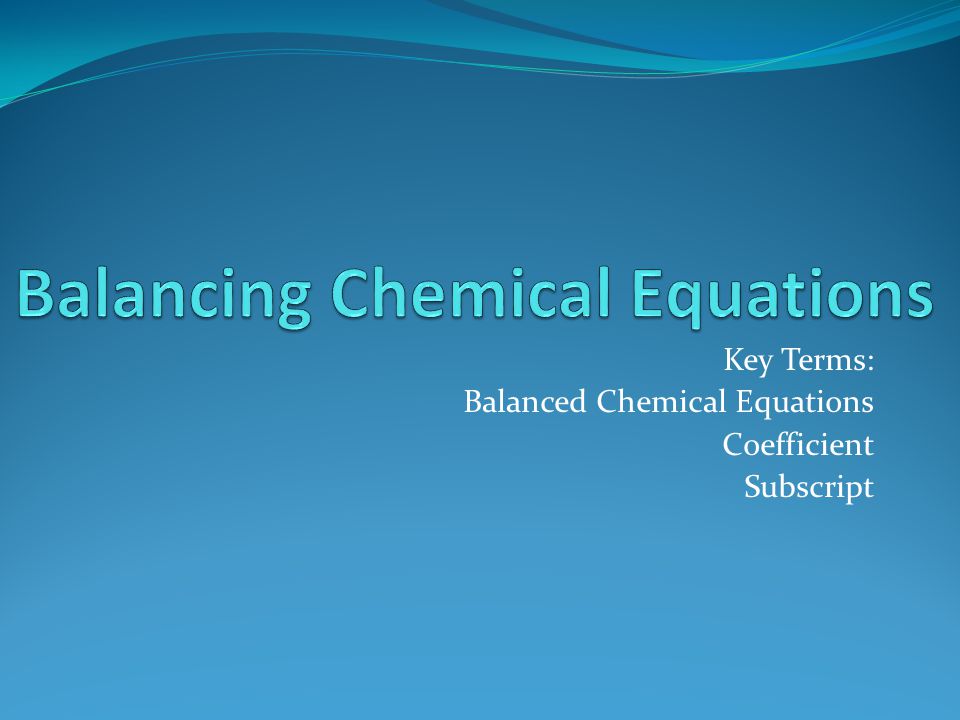 Balancing Chemical Equations

Key Terms:
Balanced Chemical Equations
Coefficient
Subscript